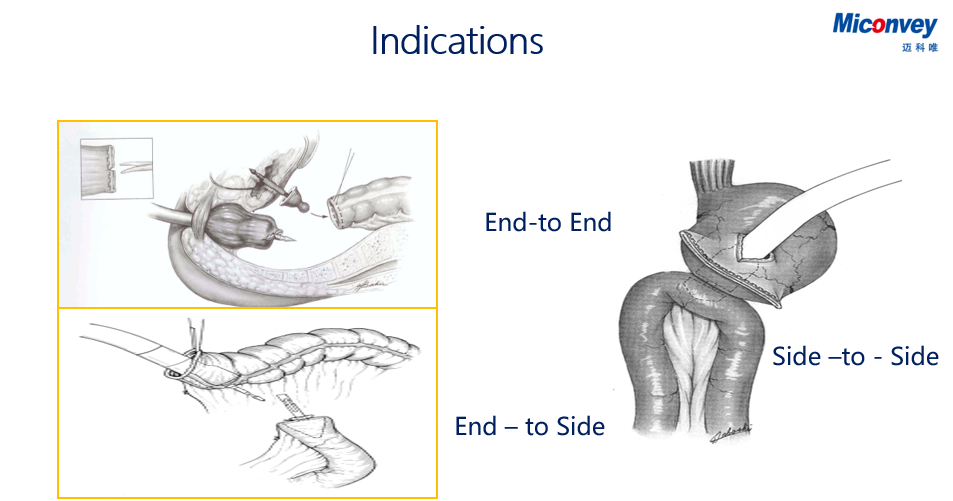 Indications

Miconvey
迈科唯

End-to End

Side –to - Side

End – to Side